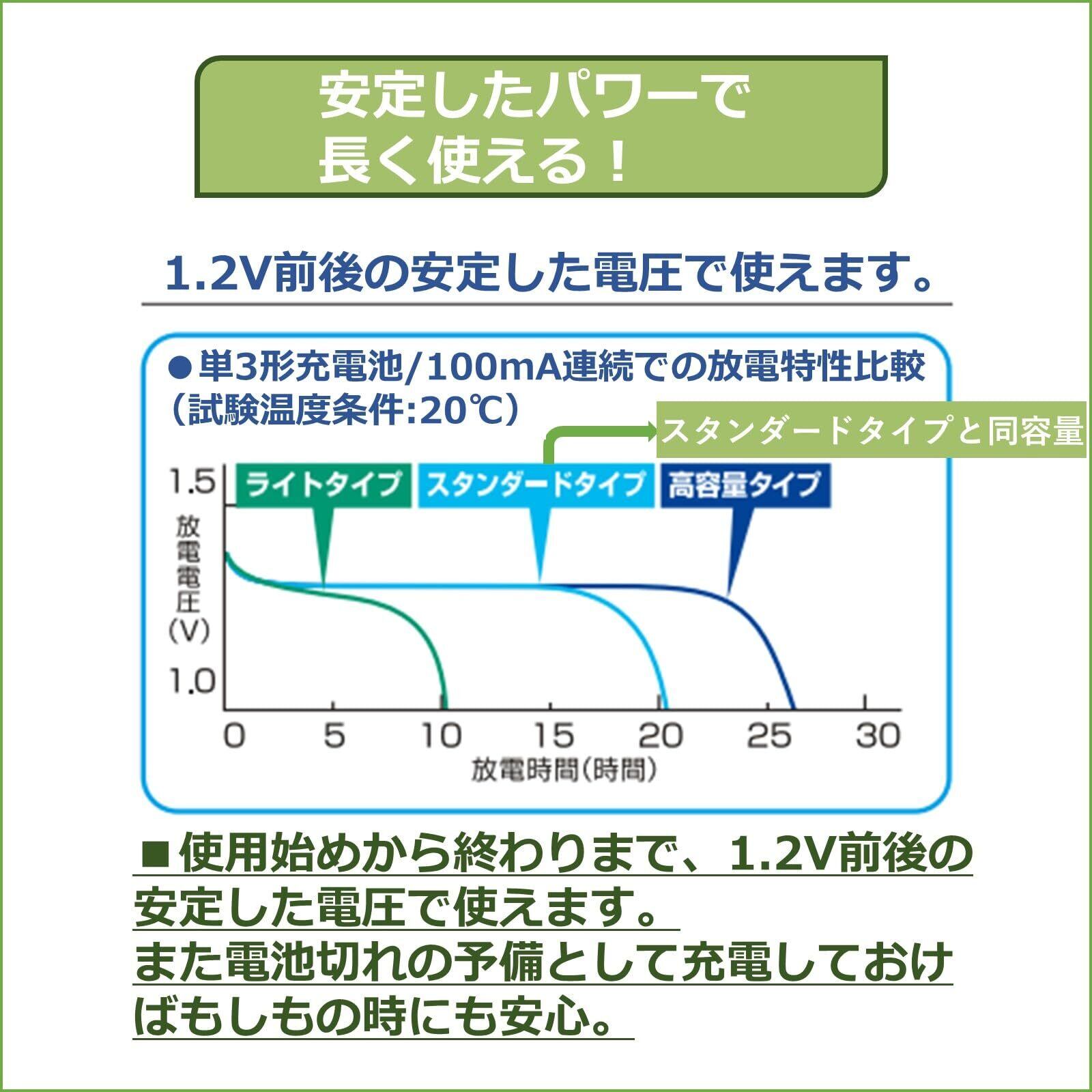 安定したパワーで
長く使える！

1.2V前後の安定した電圧で使えます。

●単3形充電池/100mA連続での放電特性比較
（試験温度条件:20℃）

スタンダードタイプと同容量

ライトタイプ　スタンダードタイプ　高容量タイプ

1.5
放電電圧(V)
1.0

0　5　10　15　20　25　30
放電時間(時間)

■使用始めから終わりまで、1.2V前後の安定した電圧で使えます。
また電池切れの予備として充電しておけばもしもの時にも安心。